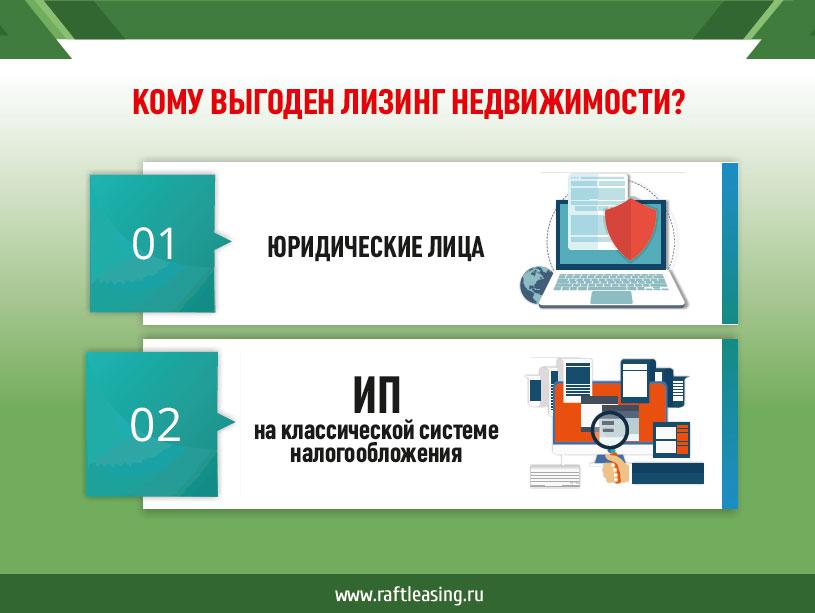 КОМУ ВЫГОДЕН ЛИЗИНГ НЕДВИЖИМОСТИ?

01

ЮРИДИЧЕСКИЕ ЛИЦА

02

ИП
на классической системе налогообложения

www.raftleasing.ru